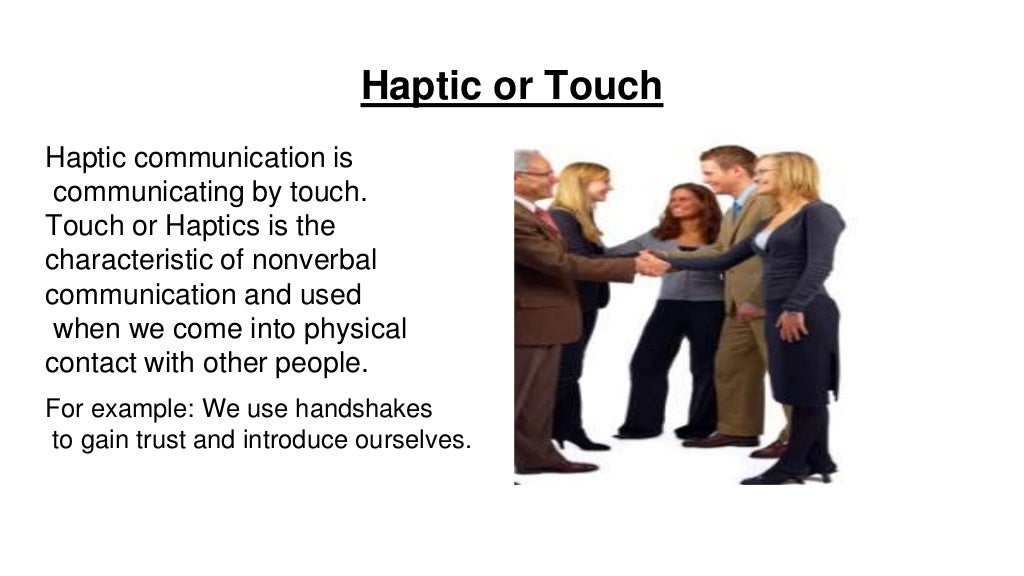 Haptic or Touch

Haptic communication is communicating by touch. Touch or Haptics is the characteristic of nonverbal communication and used when we come into physical contact with other people.

For example: We use handshakes to gain trust and introduce ourselves.